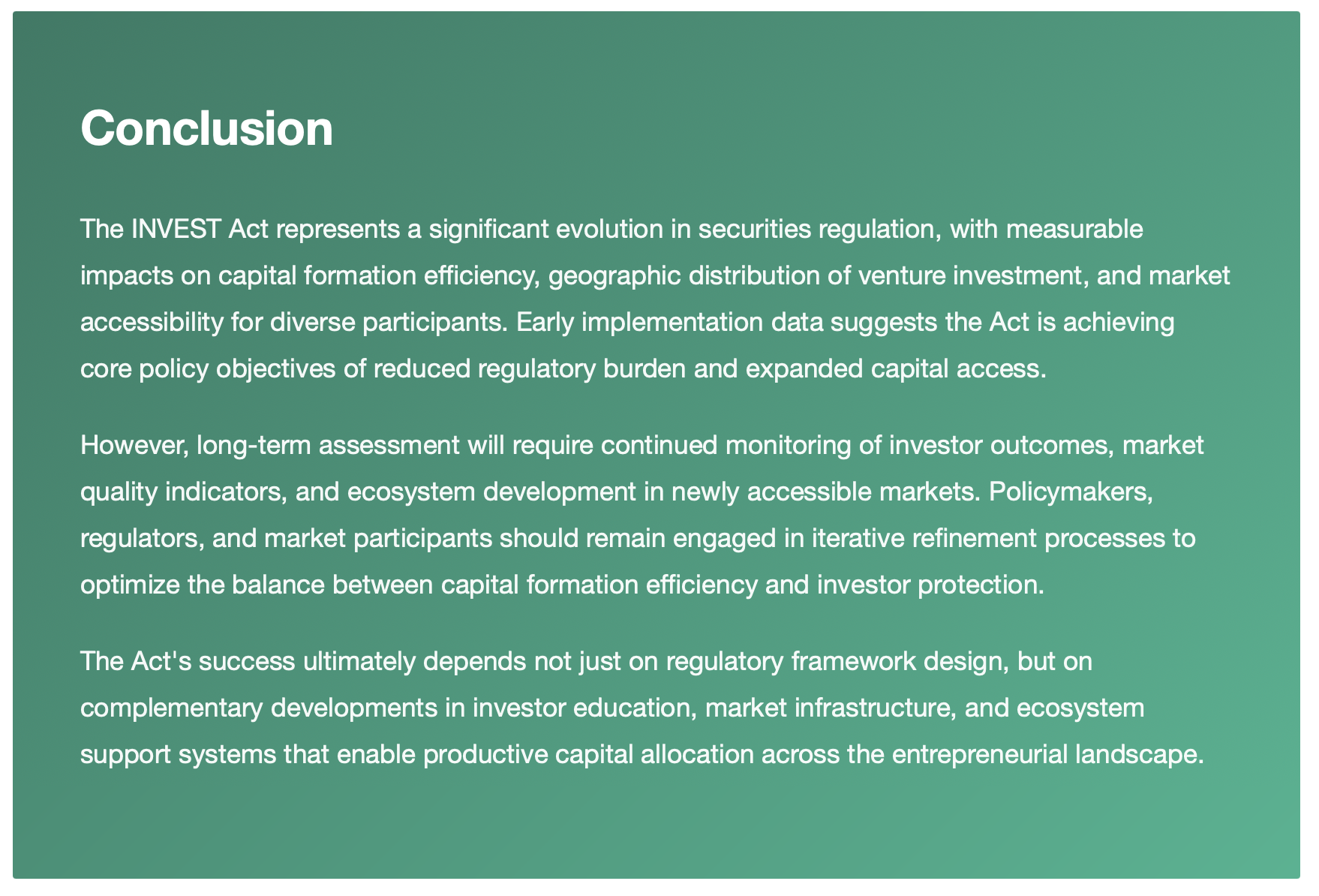 Conclusion

The INVEST Act represents a significant evolution in securities regulation, with measurable impacts on capital formation efficiency, geographic distribution of venture investment, and market accessibility for diverse participants. Early implementation data suggests the Act is achieving core policy objectives of reduced regulatory burden and expanded capital access.

However, long-term assessment will require continued monitoring of investor outcomes, market quality indicators, and ecosystem development in newly accessible markets. Policymakers, regulators, and market participants should remain engaged in iterative refinement processes to optimize the balance between capital formation efficiency and investor protection.

The Act's success ultimately depends not just on regulatory framework design, but on complementary developments in investor education, market infrastructure, and ecosystem support systems that enable productive capital allocation across the entrepreneurial landscape.